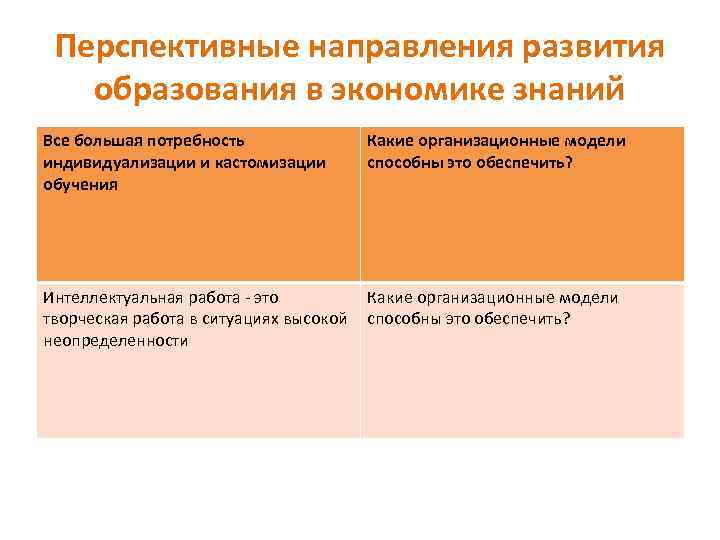 Перспективные направления развития образования в экономике знаний

| Все большая потребность индивидуализации и кастомизации обучения | Какие организационные модели способны это обеспечить? |
|---|---|
| Интеллектуальная работа - это творческая работа в ситуациях высокой неопределенности | Какие организационные модели способны это обеспечить? |